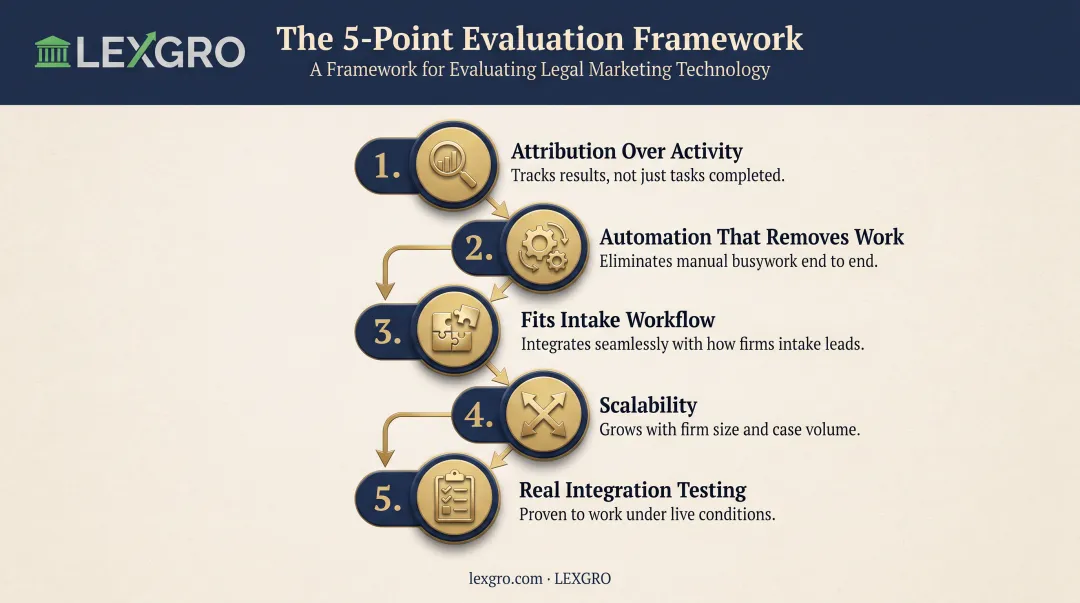 LEXGRO

The 5-Point Evaluation Framework

A Framework for Evaluating Legal Marketing Technology

1. Attribution Over Activity
Tracks results, not just tasks completed.

2. Automation That Removes Work
Eliminates manual busywork end to end.

3. Fits Intake Workflow
Integrates seamlessly with how firms intake leads.

4. Scalability
Grows with firm size and case volume.

5. Real Integration Testing
Proven to work under live conditions.

lexgro.com · LEXGRO